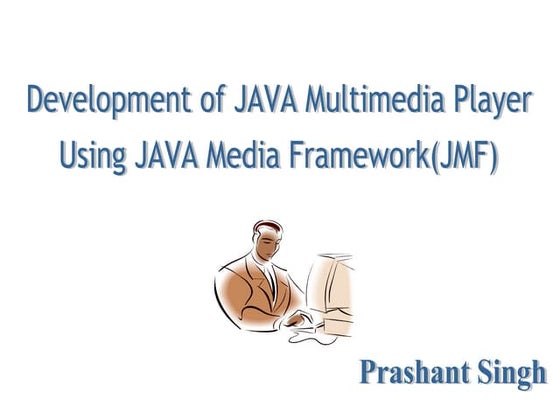 Development of JAVA Multimedia Player Using JAVA Media Framework(JMF)

Prashant Singh